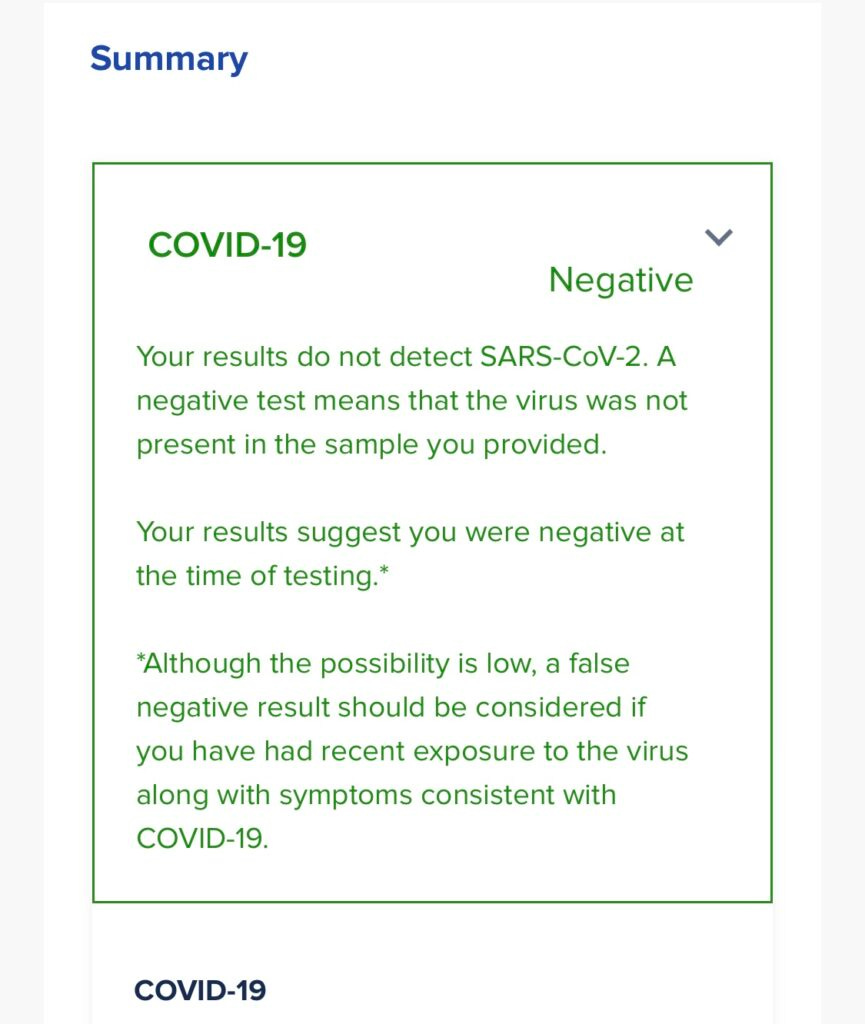 Summary

COVID-19

Negative

Your results do not detect SARS-CoV-2. A negative test means that the virus was not present in the sample you provided.

Your results suggest you were negative at the time of testing.*

*Although the possibility is low, a false negative result should be considered if you have had recent exposure to the virus along with symptoms consistent with COVID-19.

COVID-19